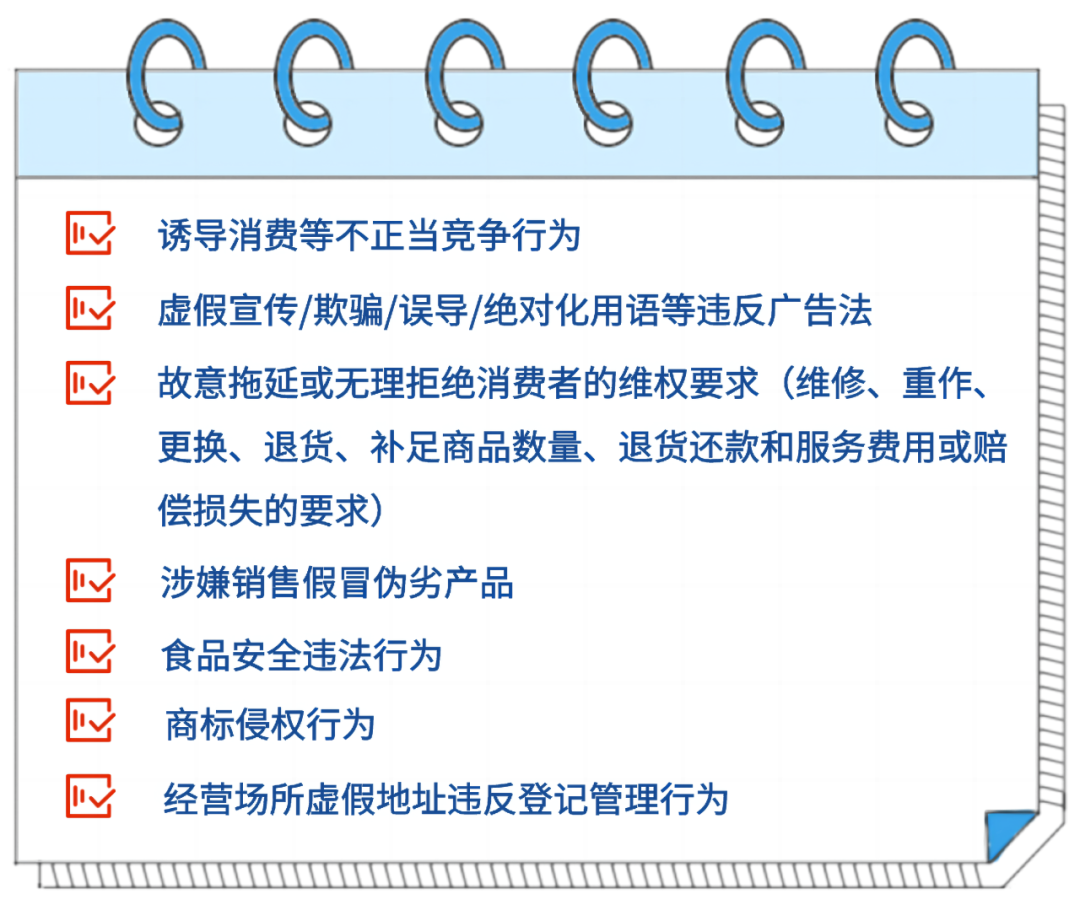 诱导消费等不正当竞争行为

虚假宣传/欺骗/误导/绝对化用语等违反广告法

故意拖延或无理拒绝消费者的维权要求（维修、重作、更换、退货、补足商品数量、退货还款和服务费用或赔偿损失的要求）

涉嫌销售假冒伪劣产品

食品安全违法行为

商标侵权行为

经营场所虚假地址违反登记管理行为